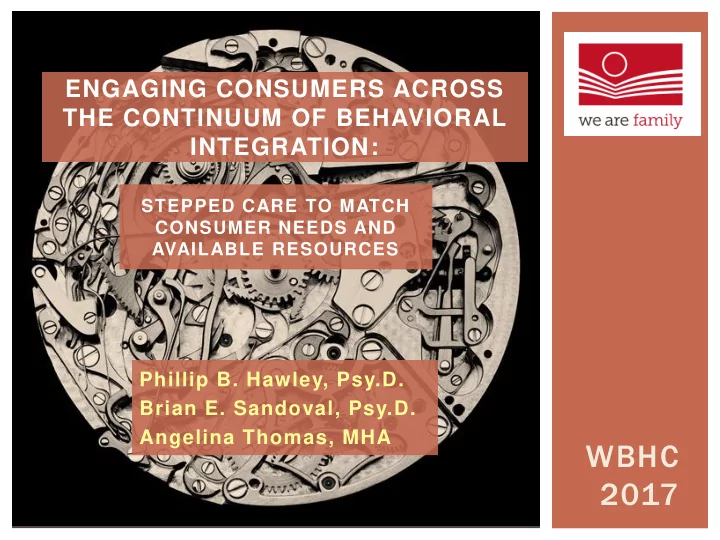 ENGAGING CONSUMERS ACROSS THE CONTINUUM OF BEHAVIORAL INTEGRATION:

STEPPED CARE TO MATCH CONSUMER NEEDS AND AVAILABLE RESOURCES

Phillip B. Hawley, Psy.D.
Brian E. Sandoval, Psy.D.
Angelina Thomas, MHA

we are family

WBHC 2017